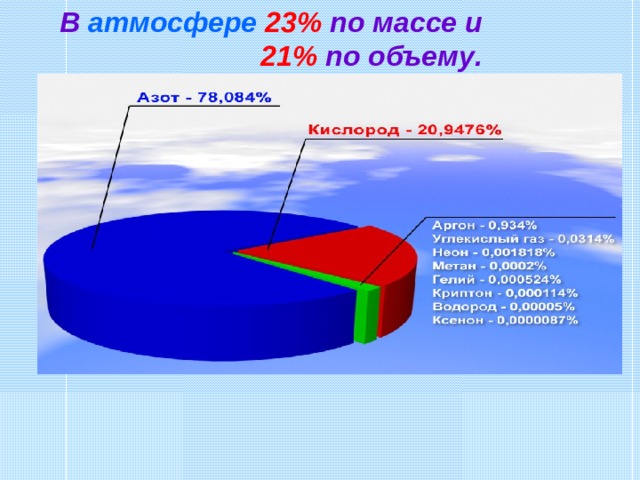 В атмосфере 23% по массе и 21% по объему.

Азот - 78,084%

Кислород - 20,9476%

Аргон - 0,934%
Углекислый газ - 0,0314%
Неон - 0,001818%
Метан - 0,0002%
Гелий - 0,000524%
Криптон - 0,000114%
Водород - 0,00005%
Ксенон - 0,0000087%